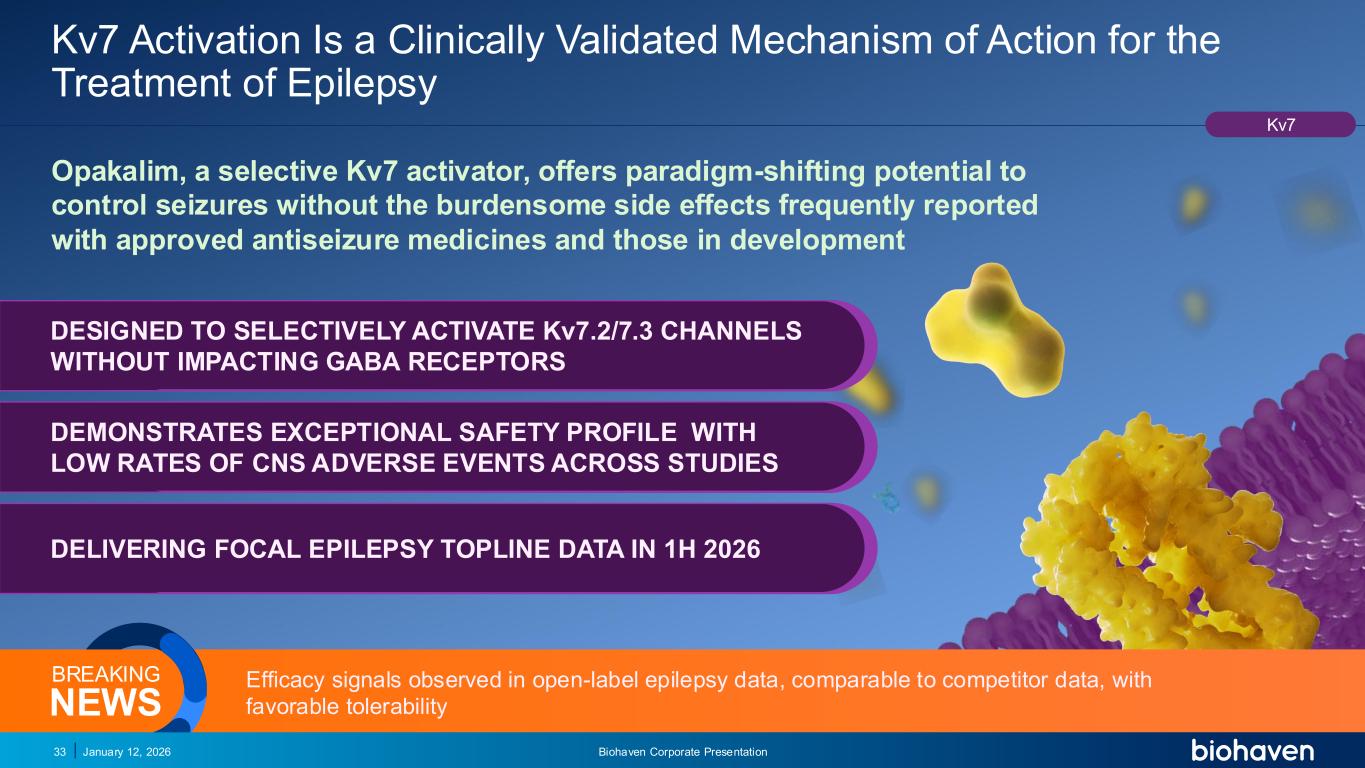 Kv7 Activation Is a Clinically Validated Mechanism of Action for the Treatment of Epilepsy

Kv7

Opakalim, a selective Kv7 activator, offers paradigm-shifting potential to control seizures without the burdensome side effects frequently reported with approved antiseizure medicines and those in development

DESIGNED TO SELECTIVELY ACTIVATE Kv7.2/7.3 CHANNELS WITHOUT IMPACTING GABA RECEPTORS

DEMONSTRATES EXCEPTIONAL SAFETY PROFILE WITH LOW RATES OF CNS ADVERSE EVENTS ACROSS STUDIES

DELIVERING FOCAL EPILEPSY TOPLINE DATA IN 1H 2026

BREAKING NEWS

Efficacy signals observed in open-label epilepsy data, comparable to competitor data, with favorable tolerability

33 | January 12, 2026

Biohaven Corporate Presentation

biohaven